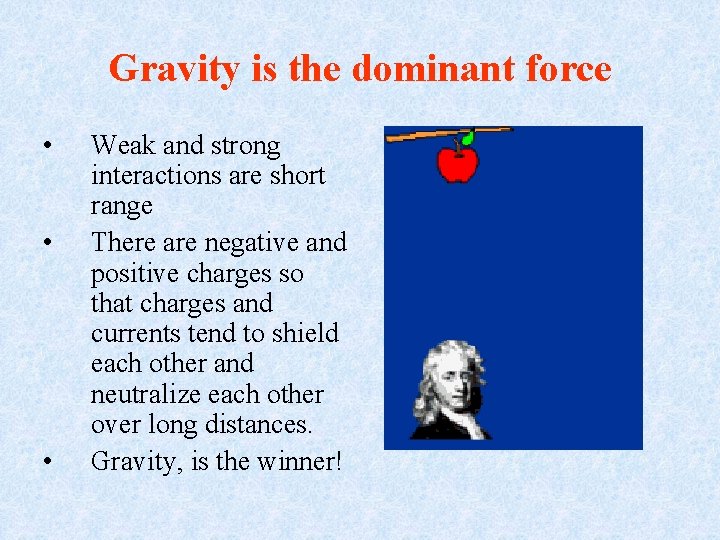 Gravity is the dominant force

• Weak and strong interactions are short range

• There are negative and positive charges so that charges and currents tend to shield each other and neutralize each other over long distances.

• Gravity, is the winner!